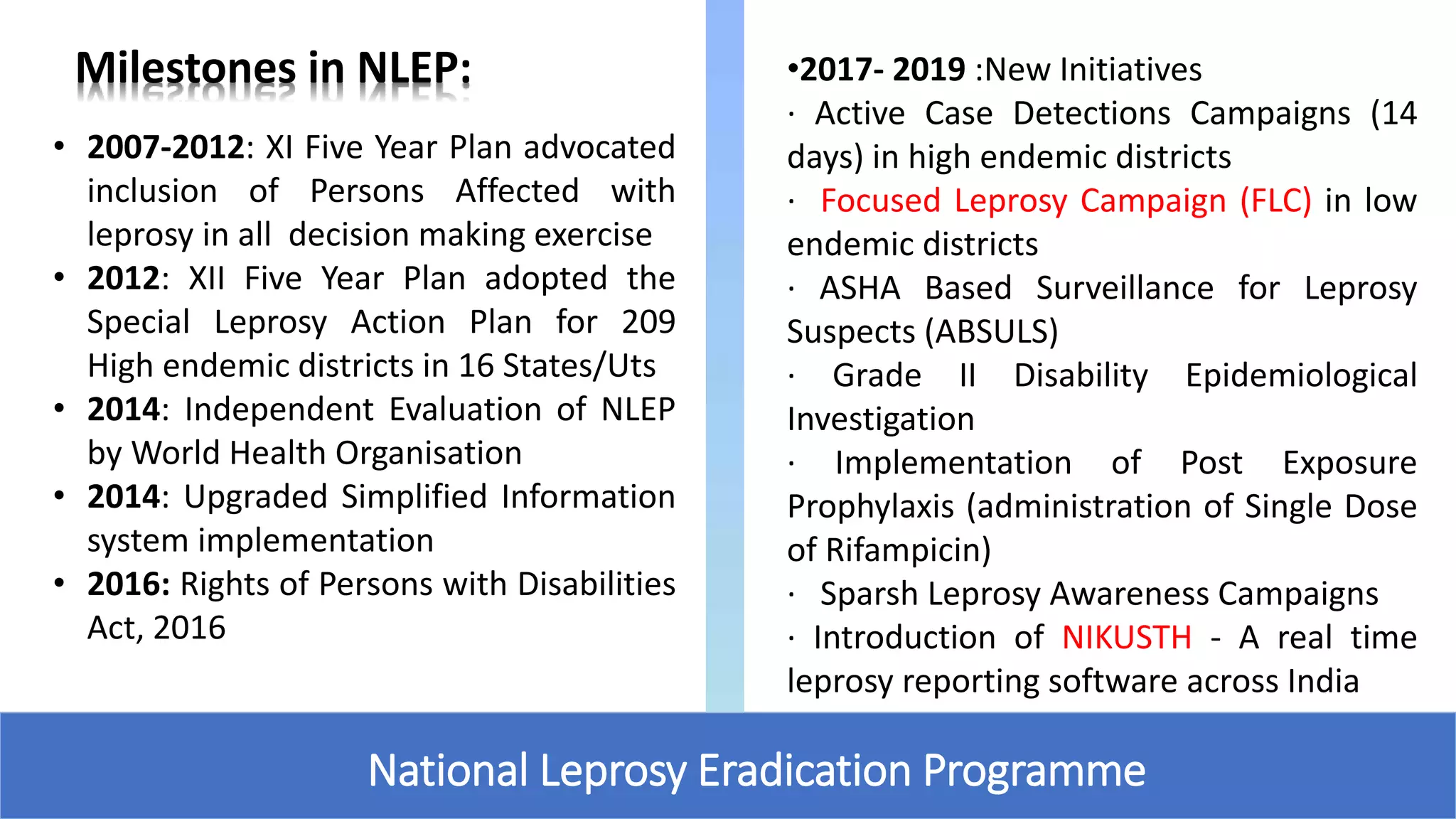 Milestones in NLEP:

• 2007-2012: XI Five Year Plan advocated inclusion of Persons Affected with leprosy in all decision making exercise
• 2012: XII Five Year Plan adopted the Special Leprosy Action Plan for 209 High endemic districts in 16 States/Uts
• 2014: Independent Evaluation of NLEP by World Health Organisation
• 2014: Upgraded Simplified Information system implementation
• 2016: Rights of Persons with Disabilities Act, 2016

•2017- 2019 :New Initiatives
· Active Case Detections Campaigns (14 days) in high endemic districts
· Focused Leprosy Campaign (FLC) in low endemic districts
· ASHA Based Surveillance for Leprosy Suspects (ABSULS)
· Grade II Disability Epidemiological Investigation
· Implementation of Post Exposure Prophylaxis (administration of Single Dose of Rifampicin)
· Sparsh Leprosy Awareness Campaigns
· Introduction of NIKUSTH - A real time leprosy reporting software across India

National Leprosy Eradication Programme